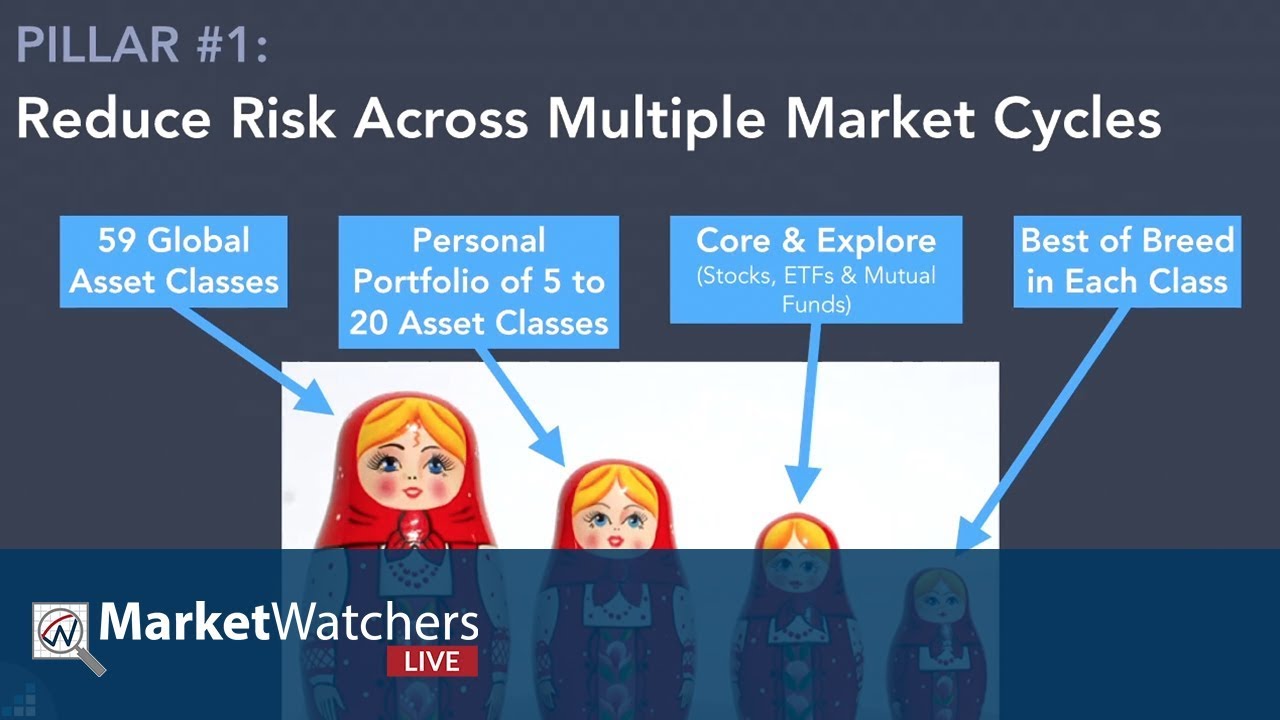 PILLAR #1:

Reduce Risk Across Multiple Market Cycles

59 Global Asset Classes

Personal Portfolio of 5 to 20 Asset Classes

Core & Explore
(Stocks, ETFs & Mutual Funds)

Best of Breed in Each Class

MarketWatchers
LIVE